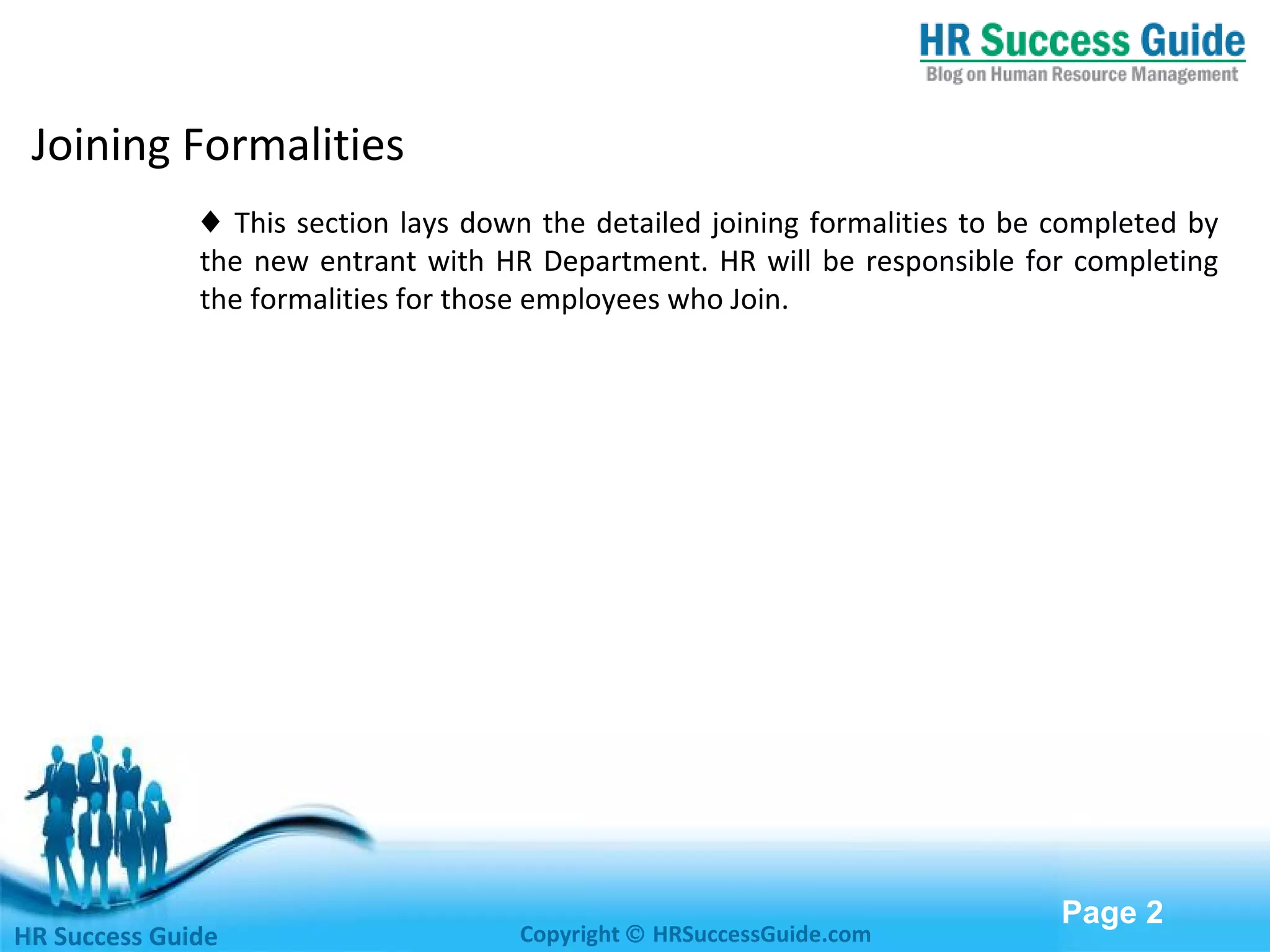 HR Success Guide
Blog on Human Resource Management

Joining Formalities

♦ This section lays down the detailed joining formalities to be completed by the new entrant with HR Department. HR will be responsible for completing the formalities for those employees who Join.

HR Success Guide

Copyright © HRSuccessGuide.com

Page 2